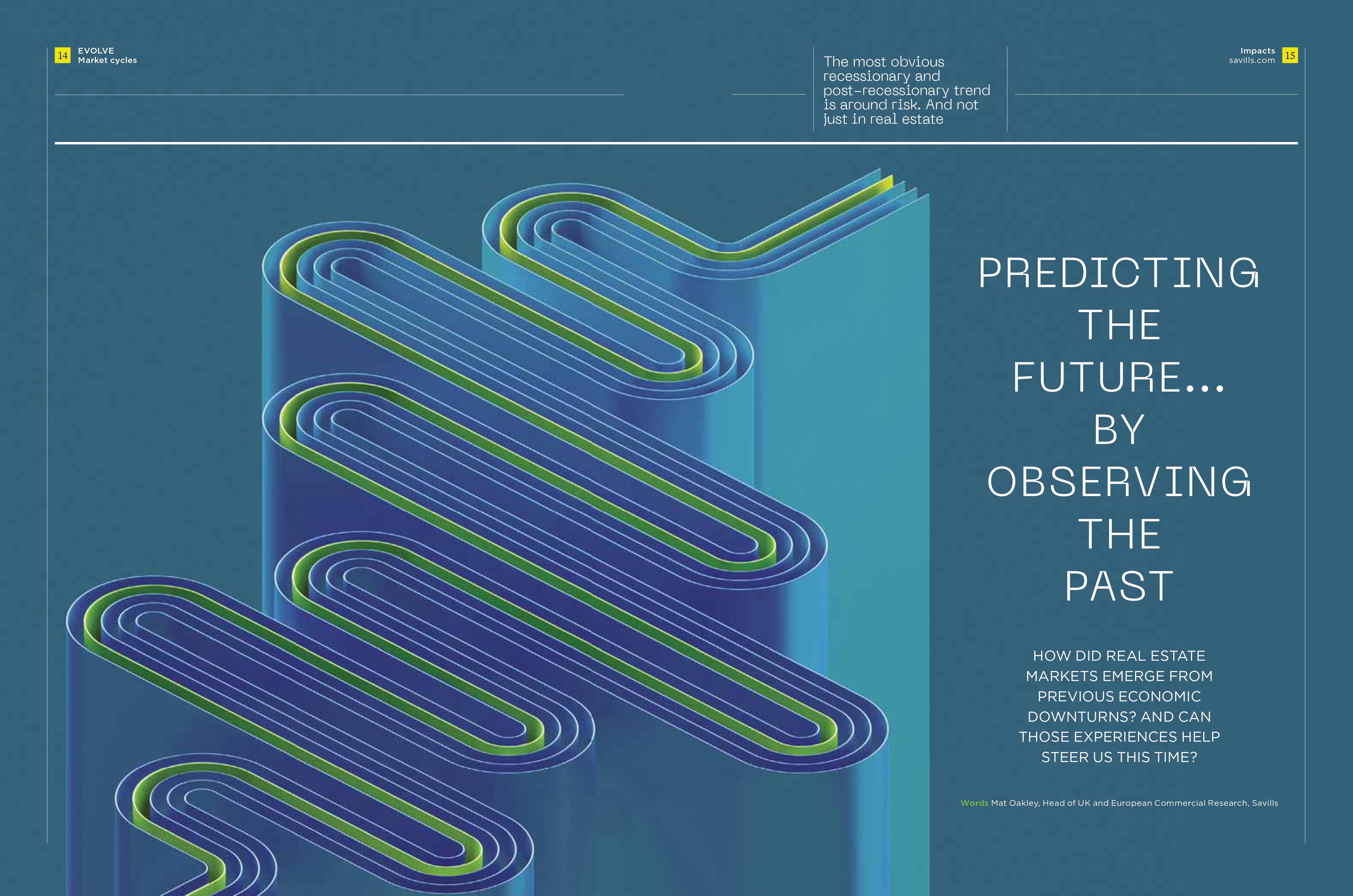 14 EVOLVE
Market cycles

The most obvious recessionary and post-recessionary trend is around risk. And not just in real estate

Impacts
savills.com 15

PREDICTING THE FUTURE… BY OBSERVING THE PAST

HOW DID REAL ESTATE MARKETS EMERGE FROM PREVIOUS ECONOMIC DOWNTURNS? AND CAN THOSE EXPERIENCES HELP STEER US THIS TIME?

Words Mat Oakley, Head of UK and European Commercial Research, Savills